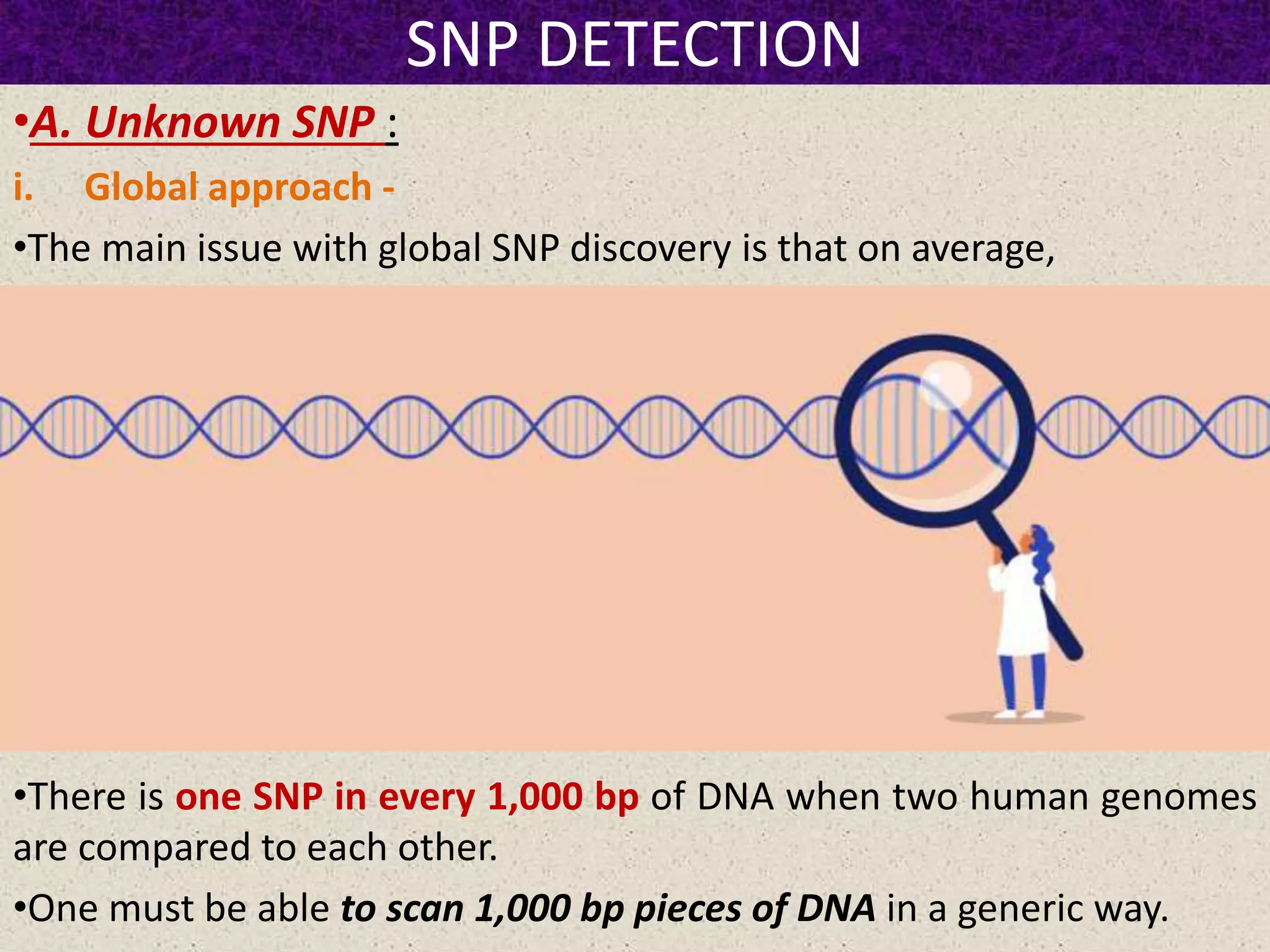 SNP DETECTION

•A. Unknown SNP :

i. Global approach -

•The main issue with global SNP discovery is that on average,

•There is one SNP in every 1,000 bp of DNA when two human genomes are compared to each other.

•One must be able to scan 1,000 bp pieces of DNA in a generic way.